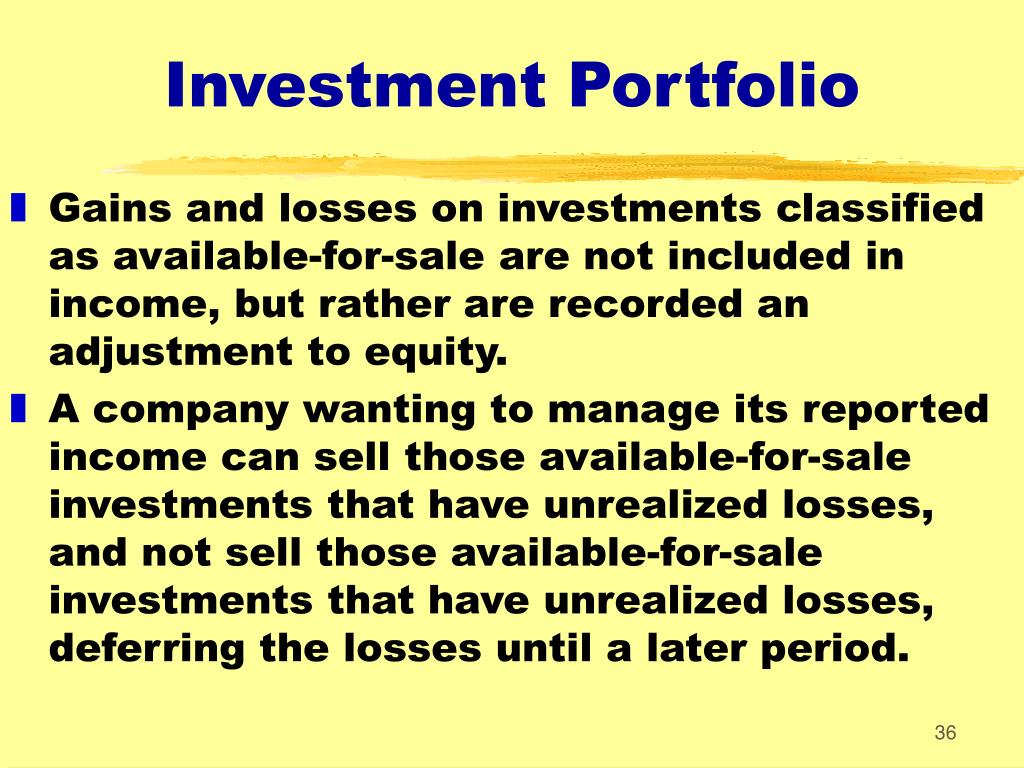 Investment Portfolio

Gains and losses on investments classified as available-for-sale are not included in income, but rather are recorded an adjustment to equity.

A company wanting to manage its reported income can sell those available-for-sale investments that have unrealized losses, and not sell those available-for-sale investments that have unrealized losses, deferring the losses until a later period.

36